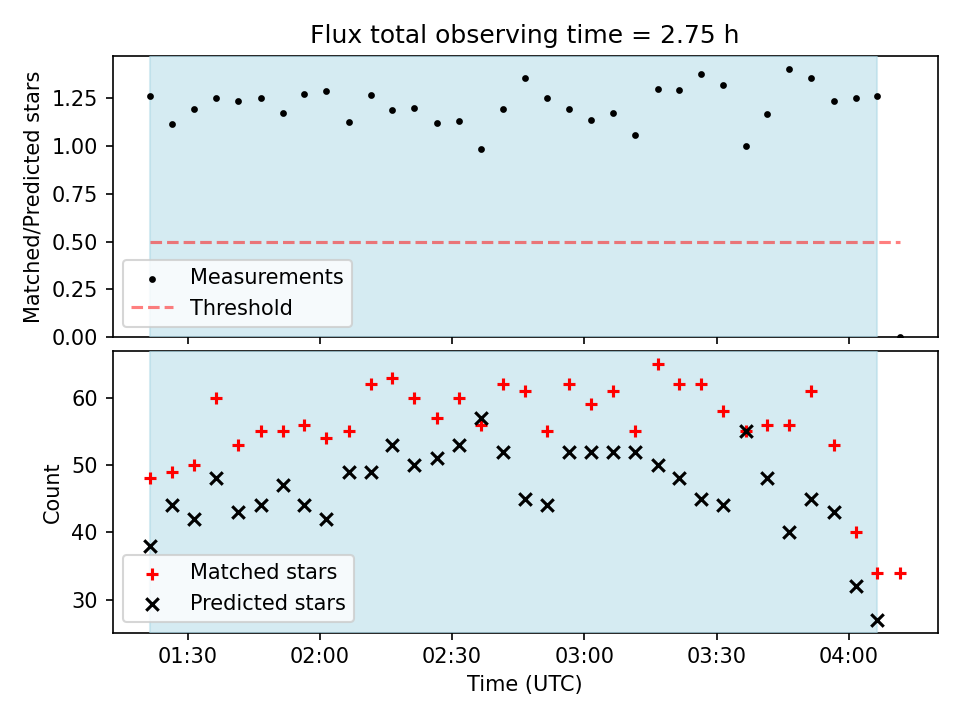 Flux total observing time = 2.75 h

Matched/Predicted stars

1.25
1.00
0.75
0.50
0.25
0.00

Measurements
Threshold

Count

60
50
40
30

Matched stars
Predicted stars

01:30
02:00
02:30
03:00
03:30
04:00

Time (UTC)